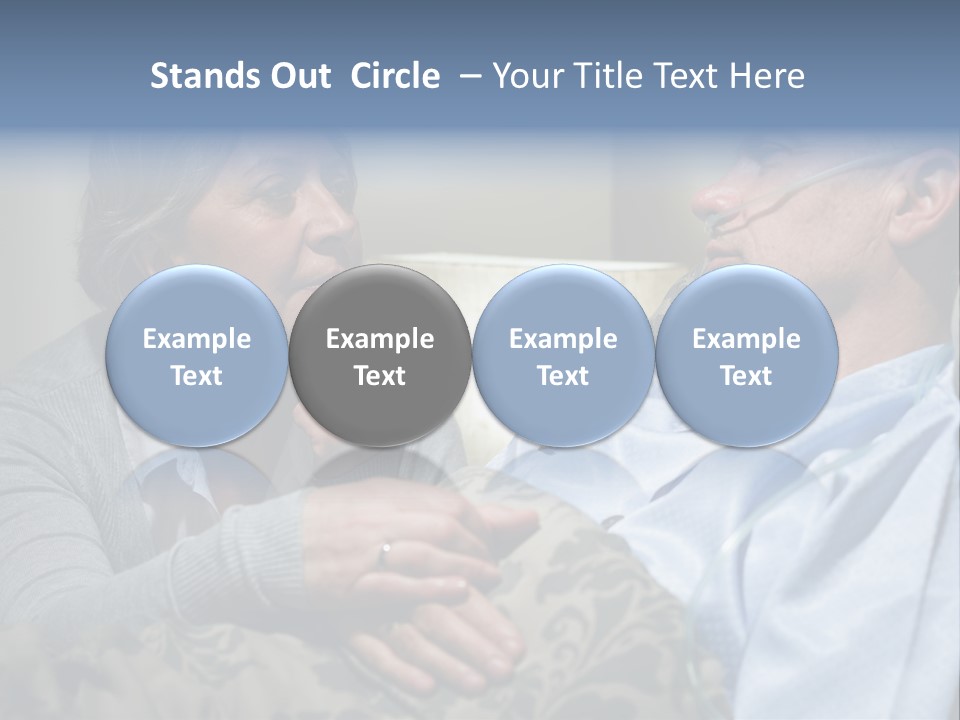 Stands Out Circle – Your Title Text Here

Example Text

Example Text

Example Text

Example Text